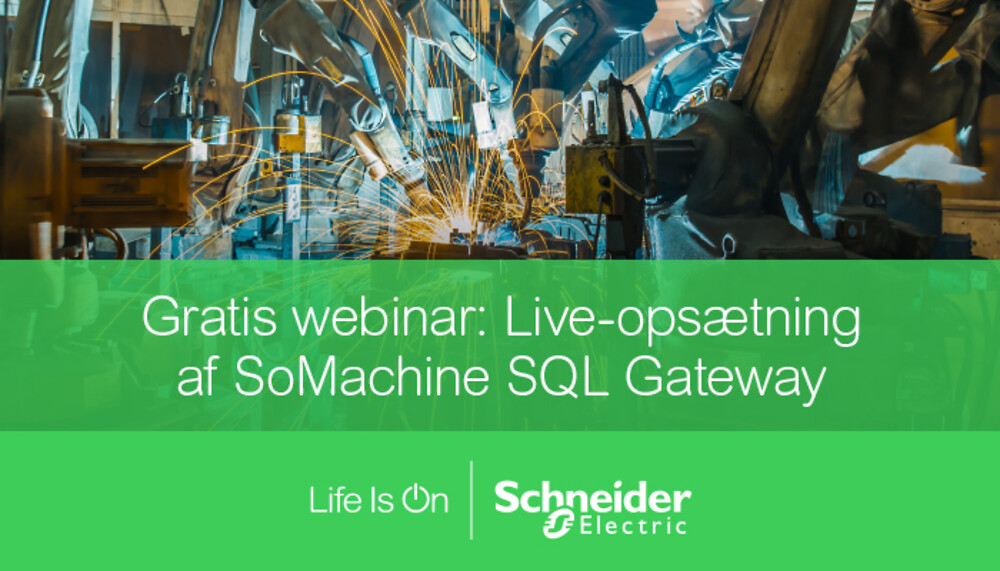 Gratis webinar: Live-opsætning af SoMachine SQL Gateway

Life Is On

Schneider Electric